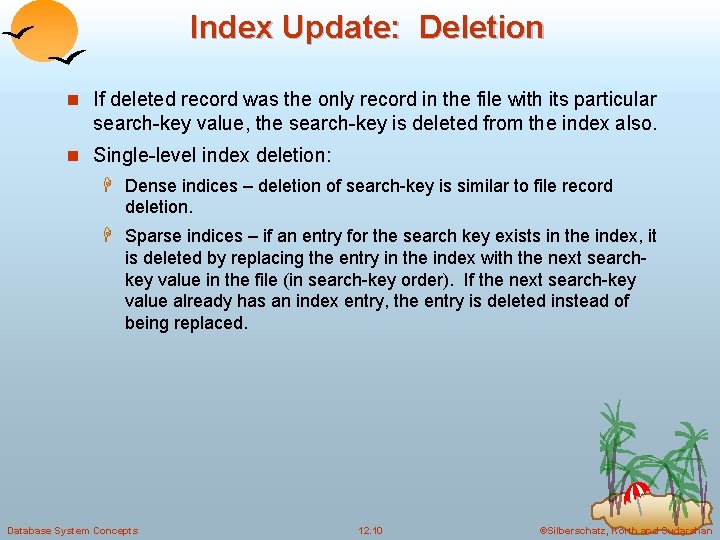 Index Update: Deletion

If deleted record was the only record in the file with its particular search-key value, the search-key is deleted from the index also.

Single-level index deletion:

Dense indices – deletion of search-key is similar to file record deletion.

Sparse indices – if an entry for the search key exists in the index, it is deleted by replacing the entry in the index with the next search-key value in the file (in search-key order). If the next search-key value already has an index entry, the entry is deleted instead of being replaced.

Database System Concepts

12.10

©Silberschatz, Korth and Sudarshan